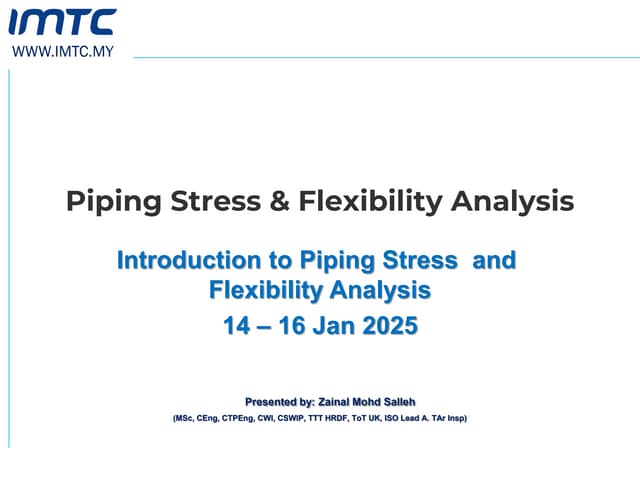 IMTC
WWW.IMTC.MY

Piping Stress & Flexibility Analysis

Introduction to Piping Stress and Flexibility Analysis

14 – 16 Jan 2025

Presented by: Zainal Mohd Salleh

(MSc, CEng, CTPEng, CWI, CSWIP, TTT HRDF, ToT UK, ISO Lead A. TAr Insp)